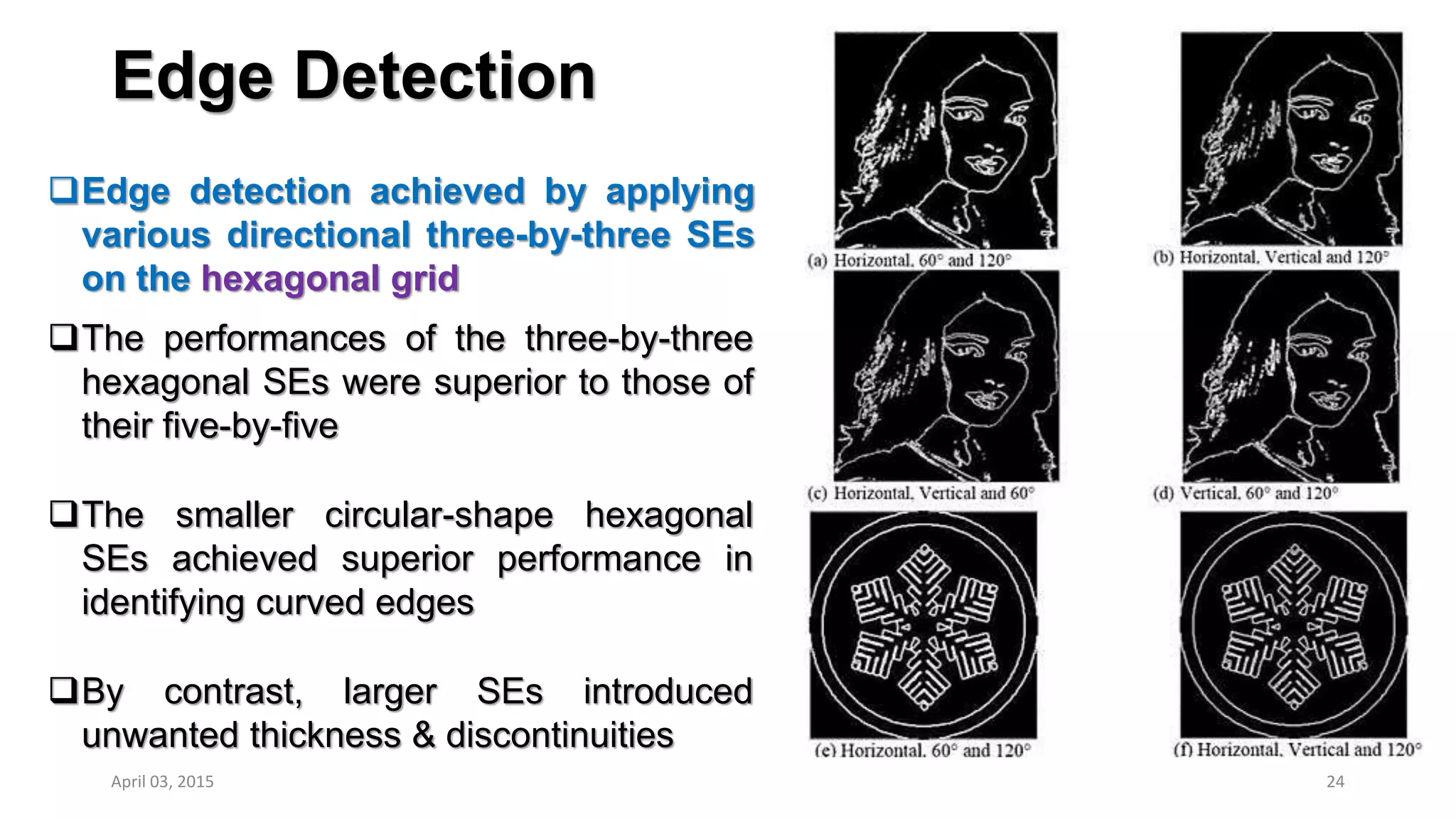 Edge Detection

❑Edge detection achieved by applying various directional three-by-three SEs on the hexagonal grid

❑The performances of the three-by-three hexagonal SEs were superior to those of their five-by-five

❑The smaller circular-shape hexagonal SEs achieved superior performance in identifying curved edges

❑By contrast, larger SEs introduced unwanted thickness & discontinuities

(a) Horizontal, 60° and 120°

(b) Horizontal, Vertical and 120°

(c) Horizontal, Vertical and 60°

(d) Vertical, 60° and 120°

(e) Horizontal, 60° and 120°

(f) Horizontal, Vertical and 120°

April 03, 2015

24